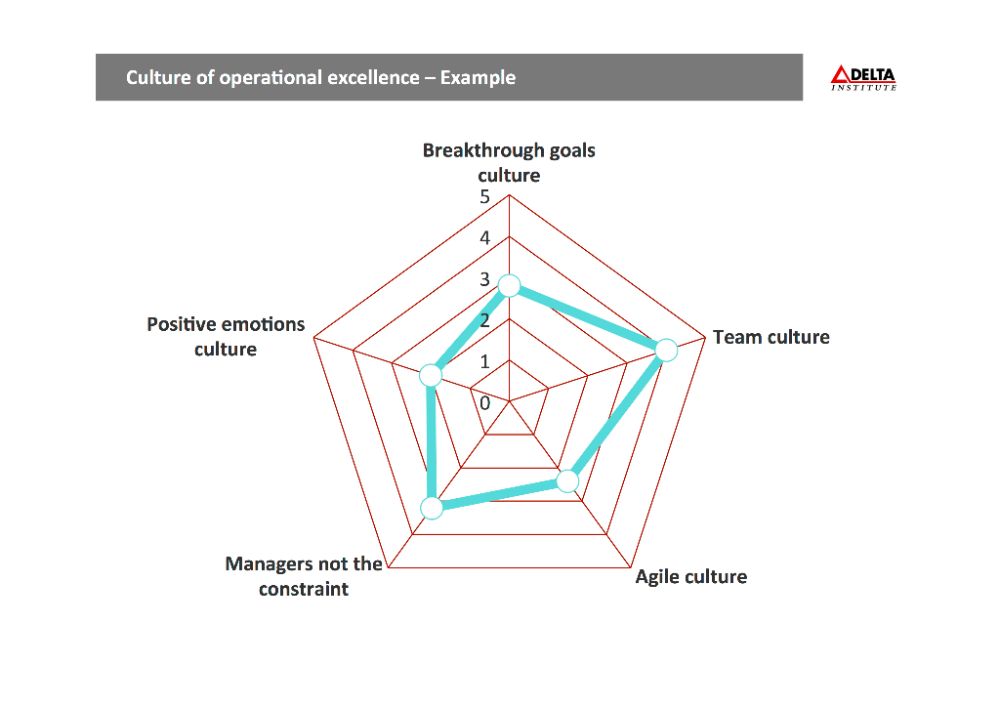 Culture of operational excellence – Example

DELTA INSTITUTE

Breakthrough goals culture

5

4

3

2

1

0

Team culture

Agile culture

Managers not the constraint

Positive emotions culture